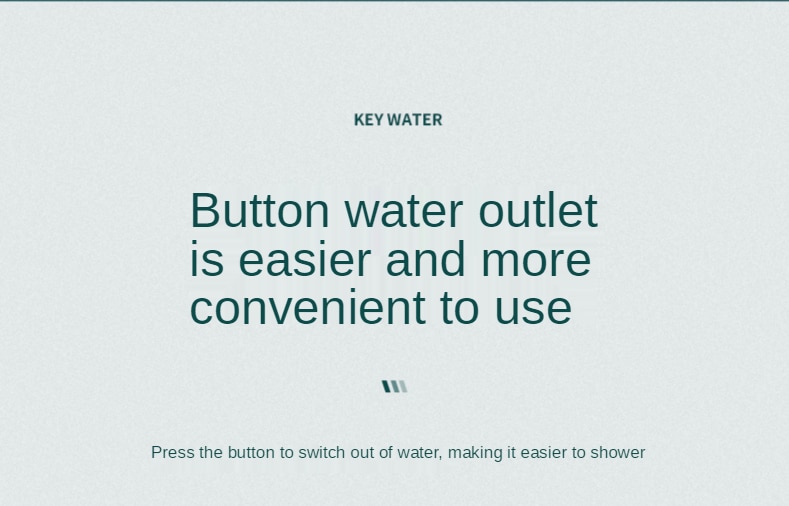 KEY WATER

Button water outlet is easier and more convenient to use

Press the button to switch out of water, making it easier to shower